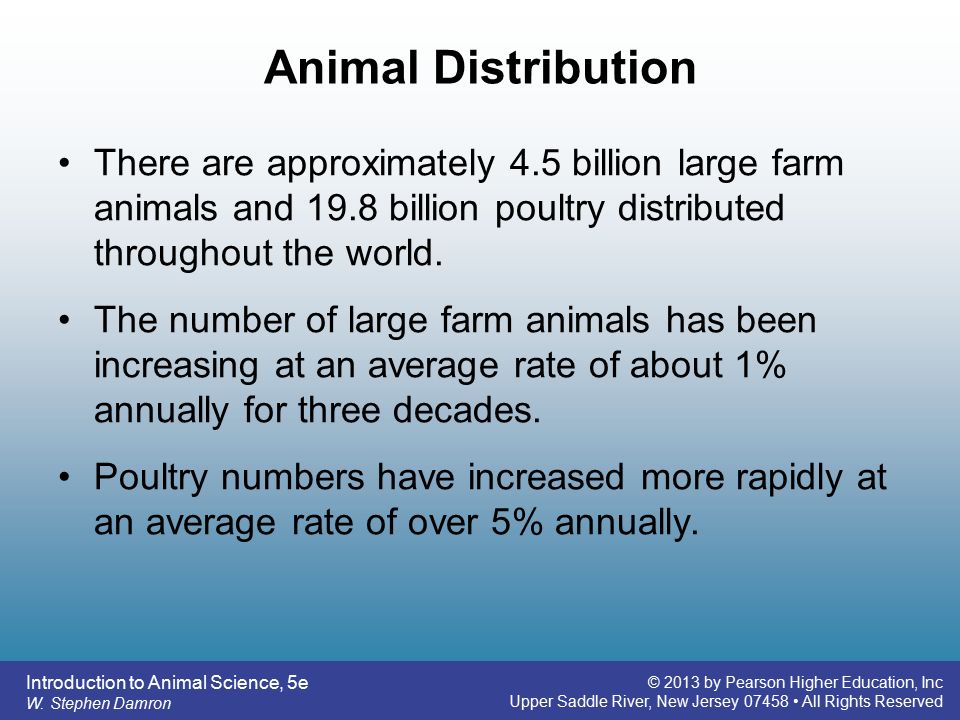 Animal Distribution

• There are approximately 4.5 billion large farm animals and 19.8 billion poultry distributed throughout the world.

• The number of large farm animals has been increasing at an average rate of about 1% annually for three decades.

• Poultry numbers have increased more rapidly at an average rate of over 5% annually.

Introduction to Animal Science, 5e
W. Stephen Damron

© 2013 by Pearson Higher Education, Inc
Upper Saddle River, New Jersey 07458 • All Rights Reserved